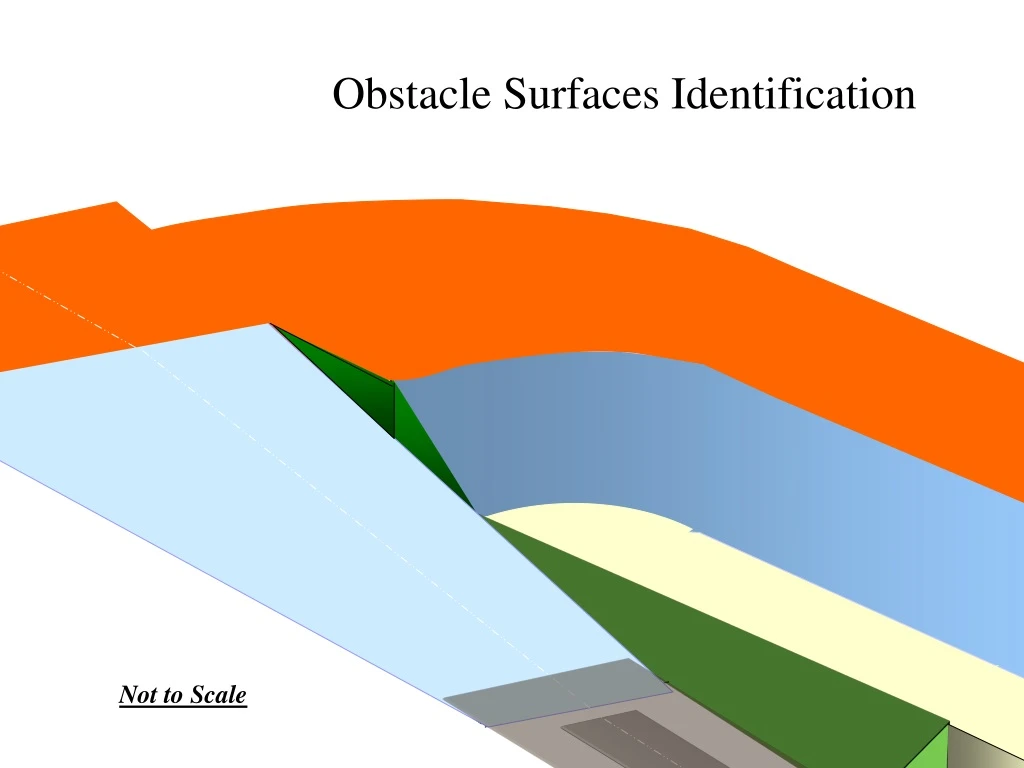 Obstacle Surfaces Identification

Not to Scale